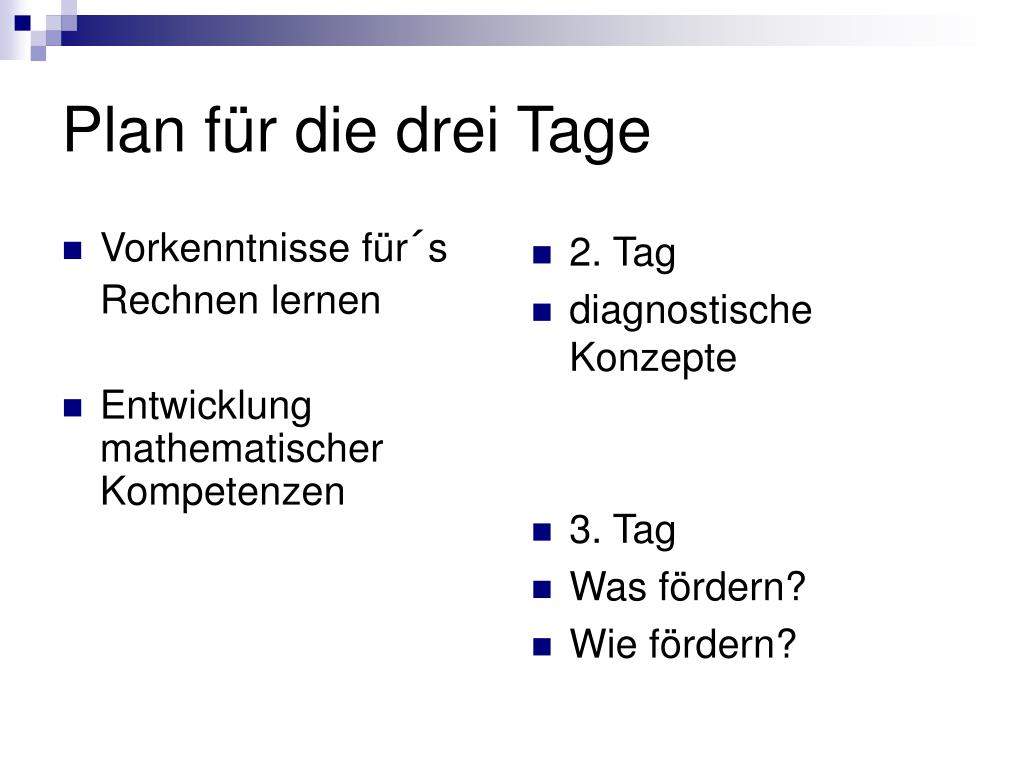 Plan für die drei Tage

- Vorkenntnisse für´s Rechnen lernen
- Entwicklung mathematischer Kompetenzen

- 2. Tag
- diagnostische Konzepte

- 3. Tag
- Was fördern?
- Wie fördern?